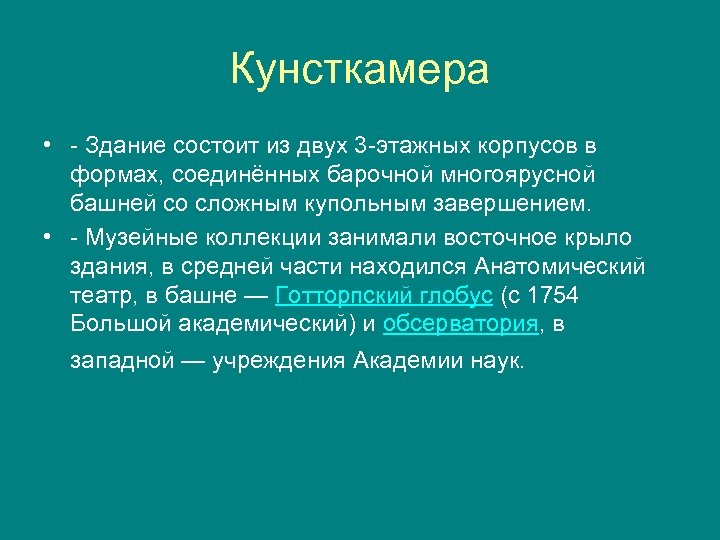 Кунсткамера

• - Здание состоит из двух 3-этажных корпусов в формах, соединённых барочной многоярусной башней со сложным купольным завершением.

• - Музейные коллекции занимали восточное крыло здания, в средней части находился Анатомический театр, в башне — Готторпский глобус (с 1754 Большой академический) и обсерватория, в западной — учреждения Академии наук.